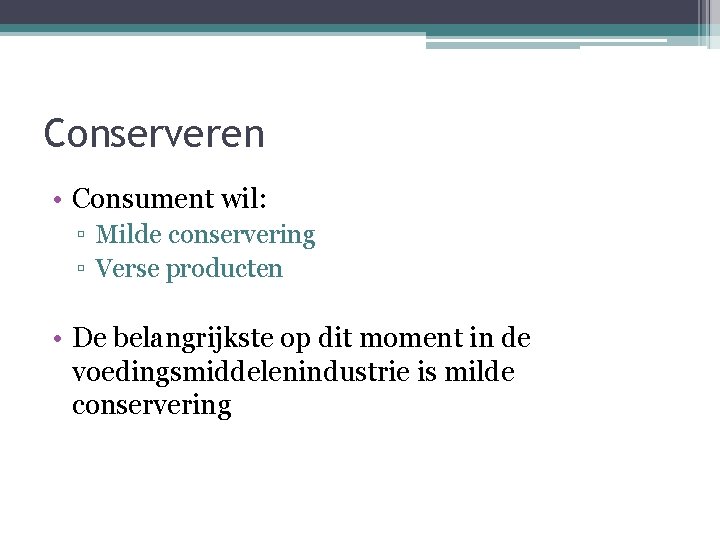 Conserveren

• Consument wil:
  ▫ Milde conservering
  ▫ Verse producten

• De belangrijkste op dit moment in de voedingsmiddelenindustrie is milde conservering